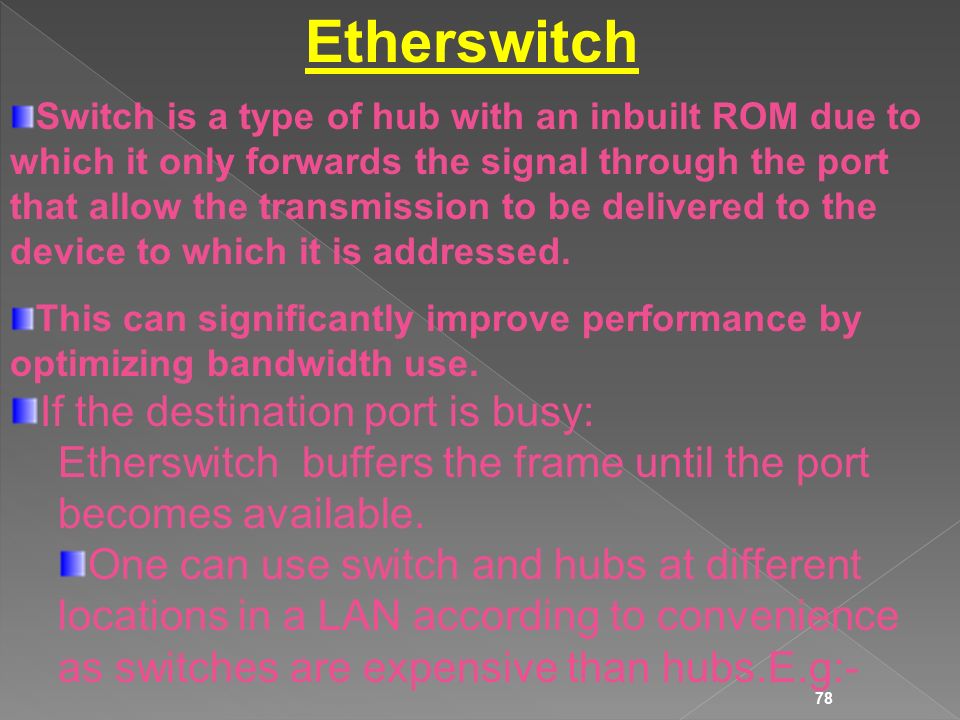 Etherswitch

Switch is a type of hub with an inbuilt ROM due to which it only forwards the signal through the port that allow the transmission to be delivered to the device to which it is addressed.

This can significantly improve performance by optimizing bandwidth use.

If the destination port is busy:
Etherswitch buffers the frame until the port becomes available.

One can use switch and hubs at different locations in a LAN according to convenience as switches are expensive than hubs.E.g:-

78